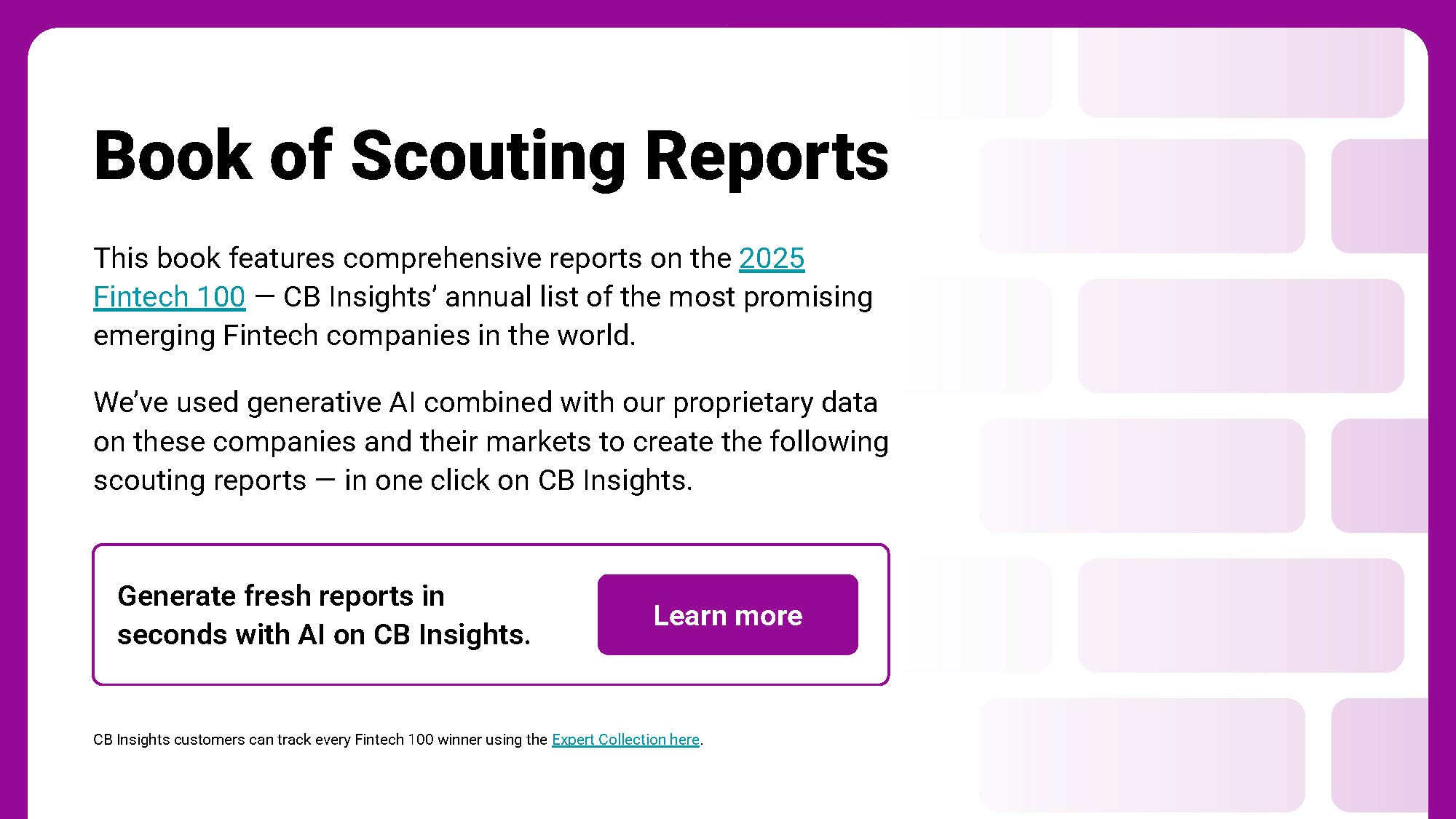 Book of Scouting Reports

This book features comprehensive reports on the 2025 Fintech 100 — CB Insights' annual list of the most promising emerging Fintech companies in the world.

We've used generative AI combined with our proprietary data on these companies and their markets to create the following scouting reports — in one click on CB Insights.

Generate fresh reports in seconds with AI on CB Insights.

Learn more

CB Insights customers can track every Fintech 100 winner using the Expert Collection here.